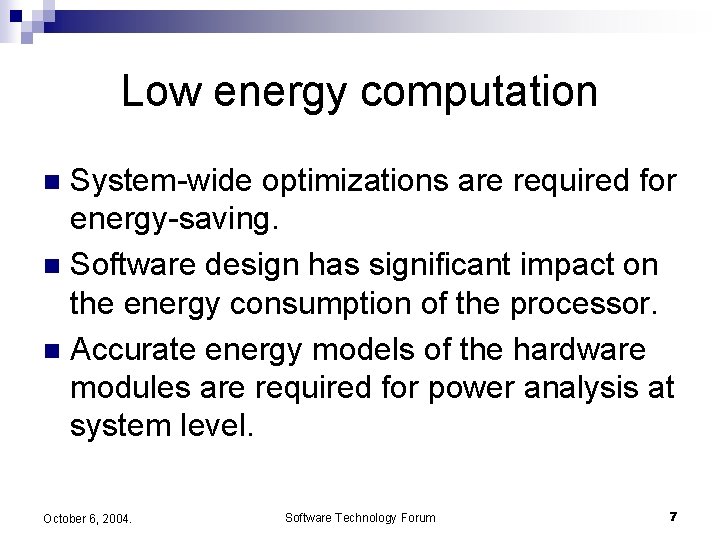 Low energy computation

■ System-wide optimizations are required for energy-saving.

■ Software design has significant impact on the energy consumption of the processor.

■ Accurate energy models of the hardware modules are required for power analysis at system level.

October 6, 2004.

Software Technology Forum

7